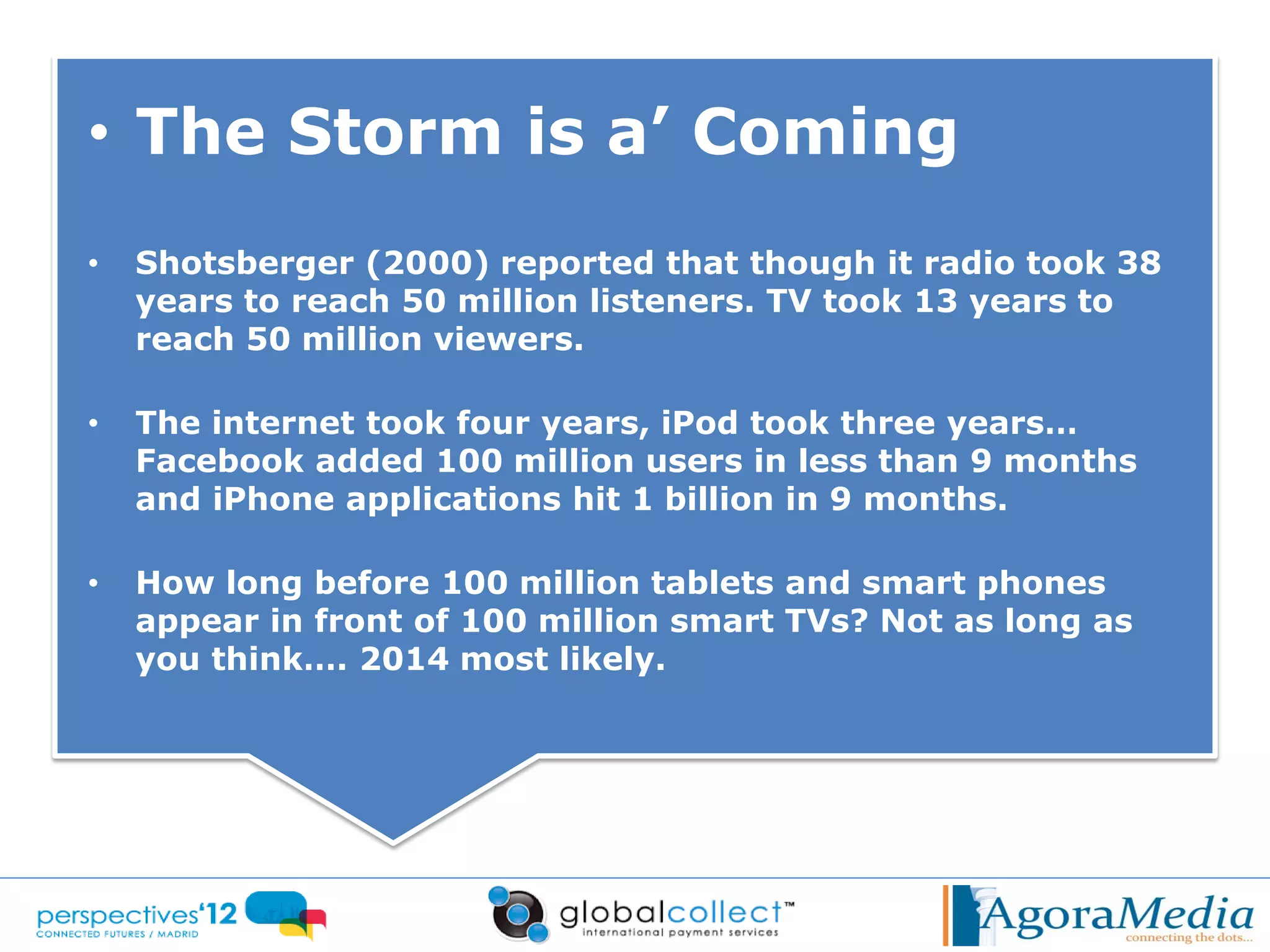 • The Storm is a' Coming

• Shotsberger (2000) reported that though it radio took 38 years to reach 50 million listeners. TV took 13 years to reach 50 million viewers.

• The internet took four years, iPod took three years... Facebook added 100 million users in less than 9 months and iPhone applications hit 1 billion in 9 months.

• How long before 100 million tablets and smart phones appear in front of 100 million smart TVs? Not as long as you think.... 2014 most likely.

perspectives'12
CONNECTED FUTURES / MADRID

globalcollect™
international payment services

AgoraMedia
connecting the dots...